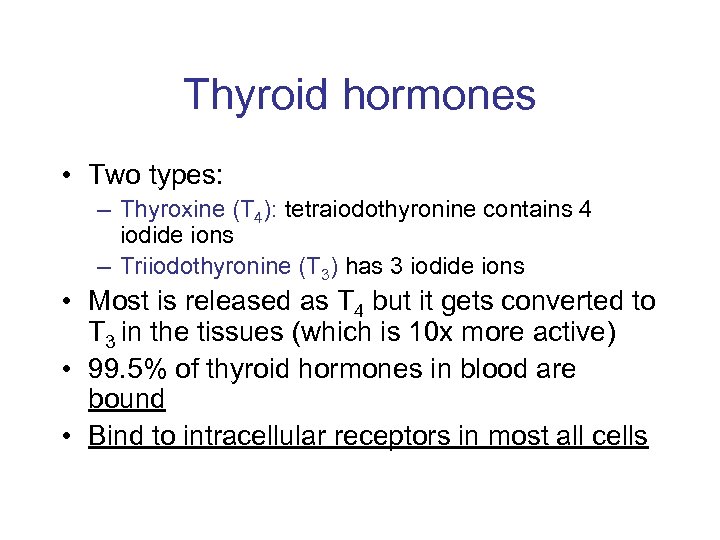 Thyroid hormones

• Two types:
– Thyroxine ($T_4$): tetraiodothyronine contains 4 iodide ions
– Triiodothyronine ($T_3$) has 3 iodide ions
• Most is released as $T_4$ but it gets converted to $T_3$ in the tissues (which is 10x more active)
• 99.5% of thyroid hormones in blood are bound
• Bind to intracellular receptors in most all cells